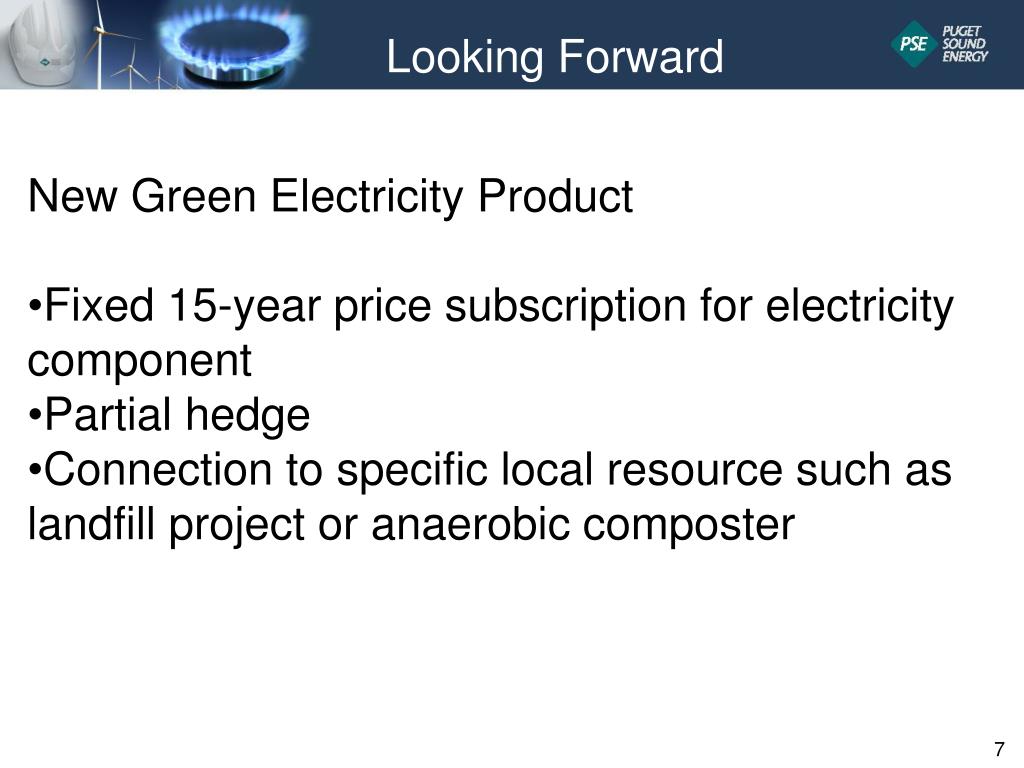 Looking Forward

PSE PUGET SOUND ENERGY

New Green Electricity Product

•Fixed 15-year price subscription for electricity component
•Partial hedge
•Connection to specific local resource such as landfill project or anaerobic composter

7